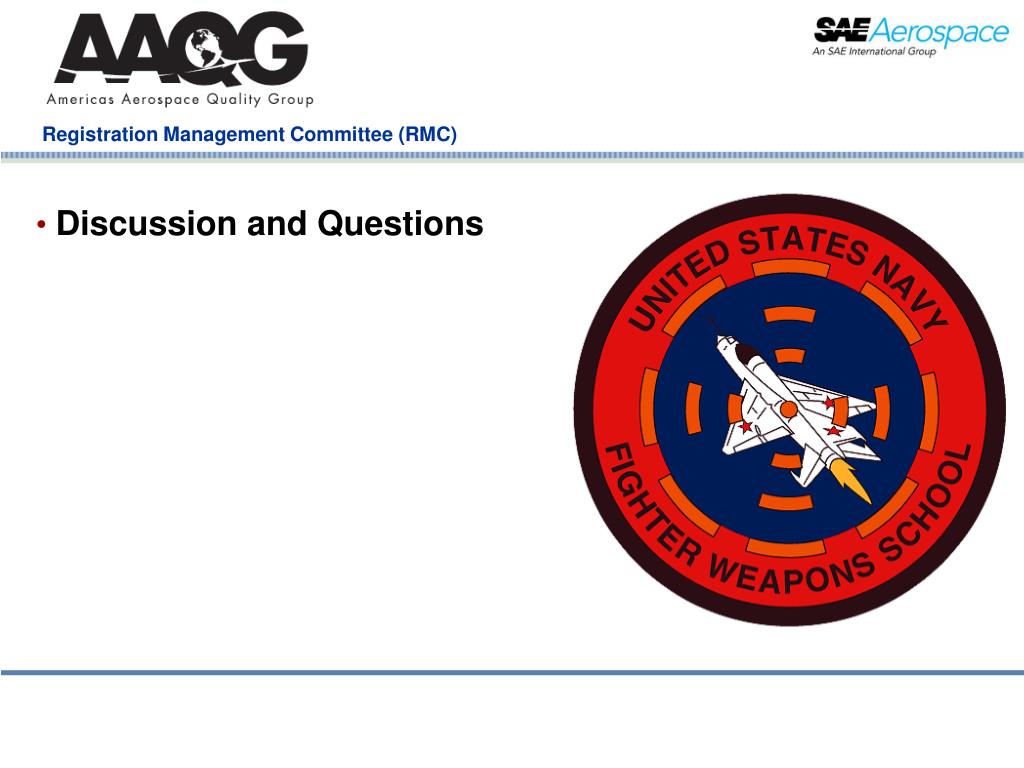 AAQG
Americas Aerospace Quality Group

SAE Aerospace
An SAE International Group

Registration Management Committee (RMC)

• Discussion and Questions

UNITED STATES NAVY
FIGHTER WEAPONS SCHOOL